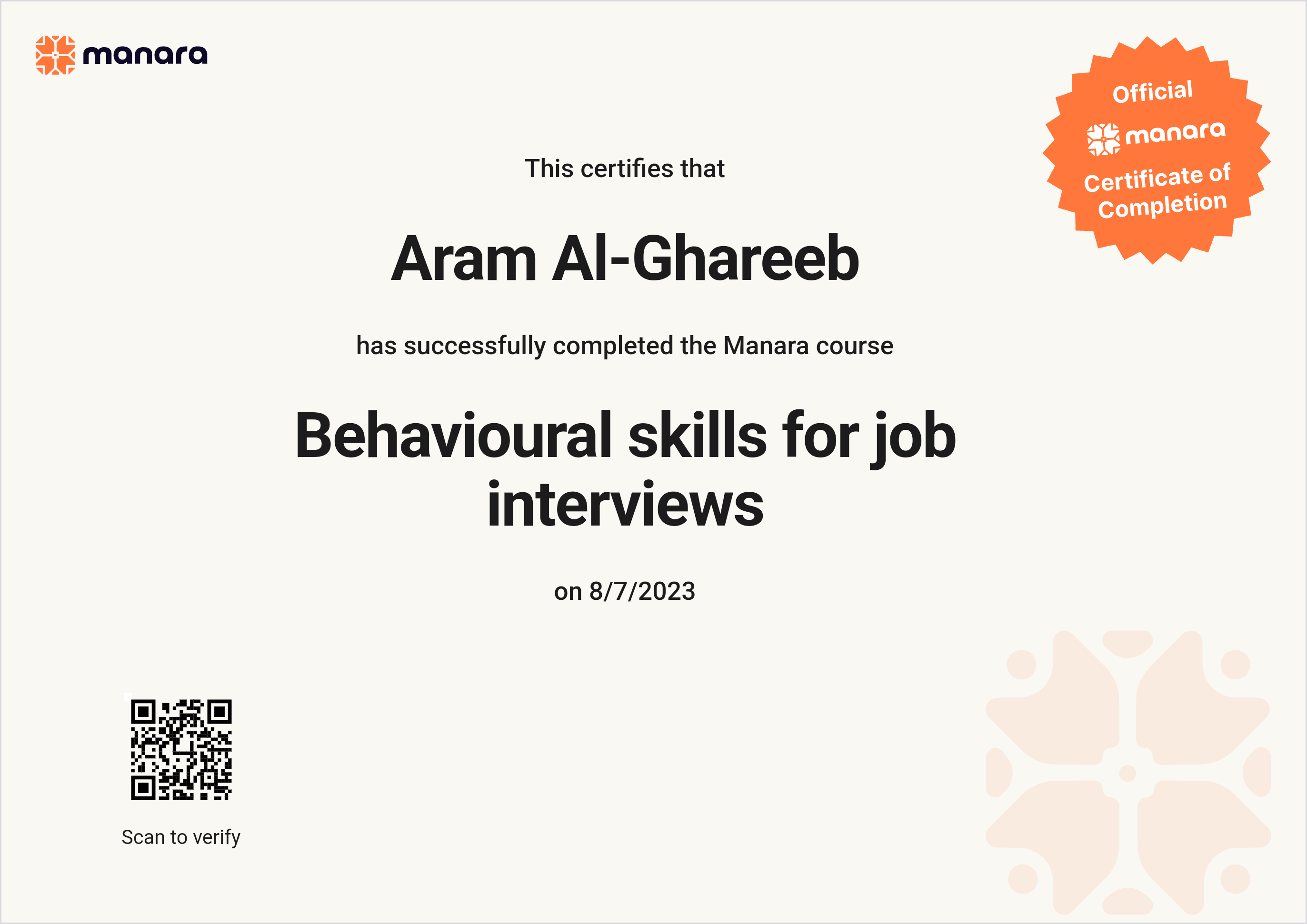 manara

Official
manara
Certificate of Completion

This certifies that

Aram Al-Ghareeb

has successfully completed the Manara course

Behavioural skills for job interviews

on 8/7/2023

Scan to verify